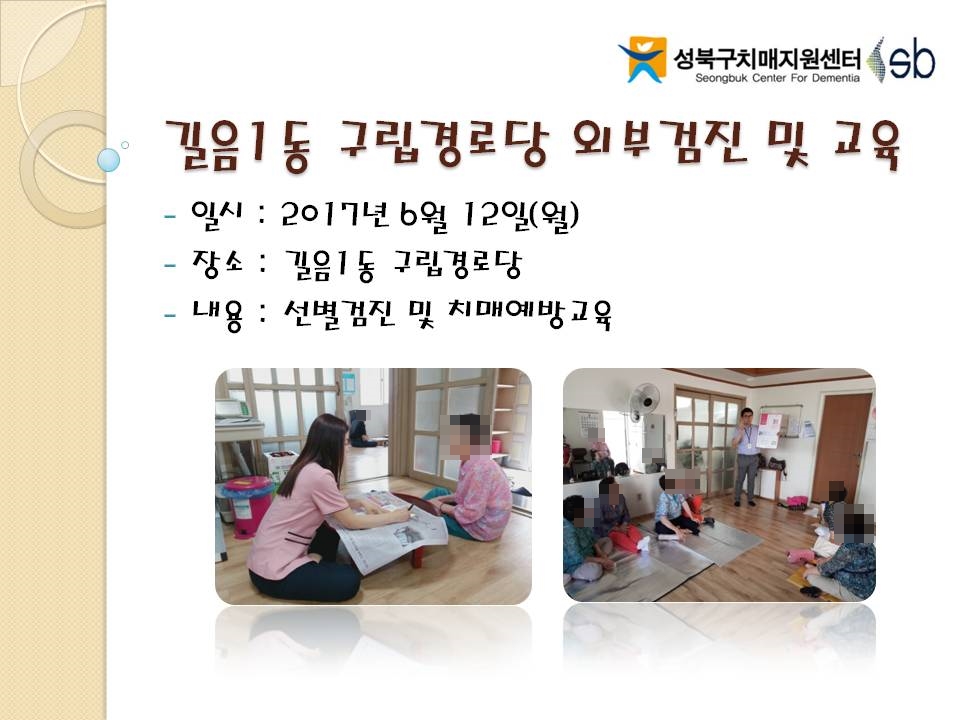 성북구치매지원센터
Seongbuk Center For Dementia
sb

길음1동 구립경로당 외부검진 및 교육

- 일시 : 2017년 6월 12일(월)
- 장소 : 길음1동 구립경로당
- 내용 : 선별검진 및 치매예방교육